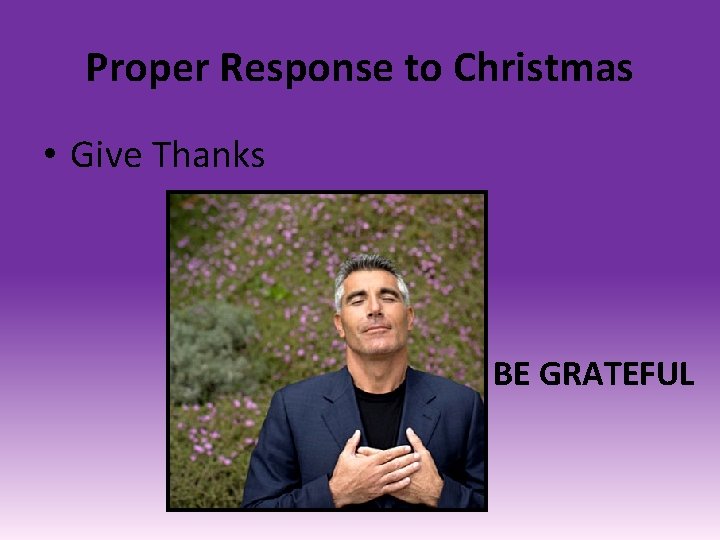 Proper Response to Christmas

• Give Thanks

BE GRATEFUL